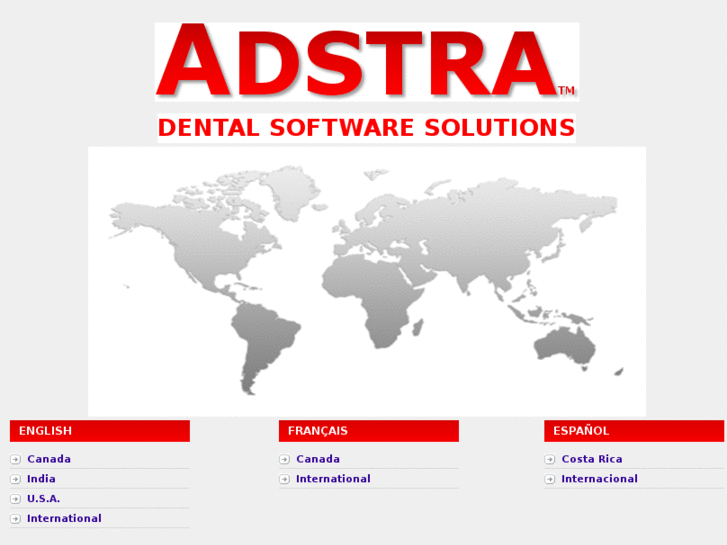 ADSTRA™

DENTAL SOFTWARE SOLUTIONS

ENGLISH
Canada
India
U.S.A.
International

FRANÇAIS
Canada
International

ESPAÑOL
Costa Rica
Internacional